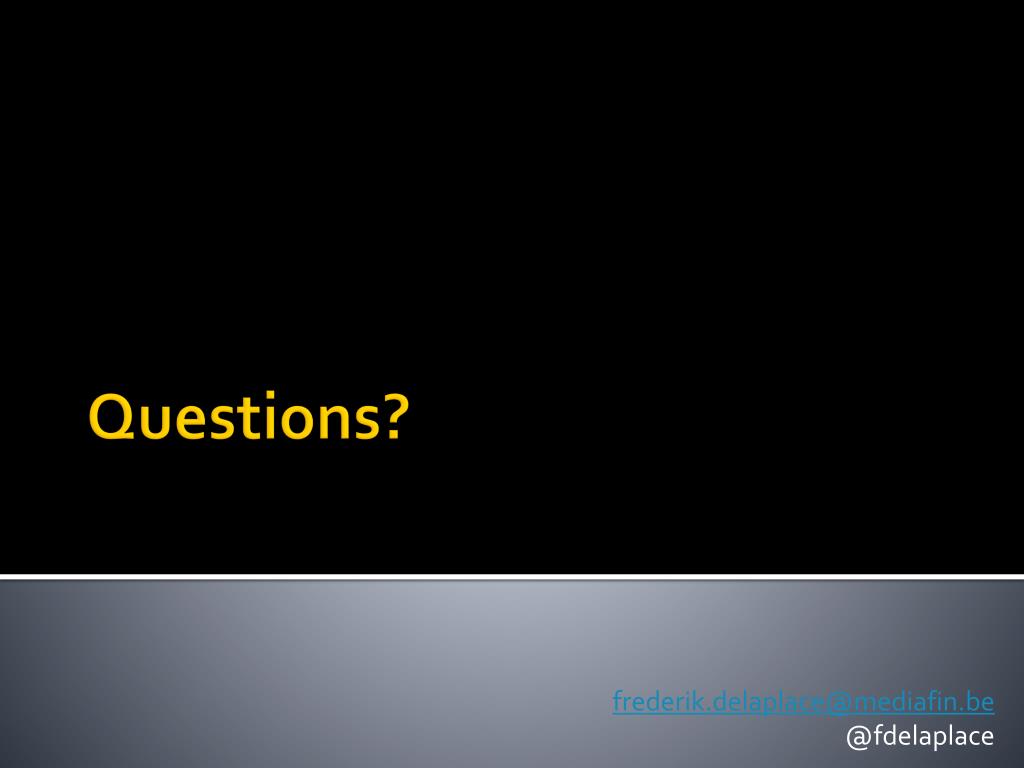 Questions?

frederik.delaplace@mediafin.be
@fdelaplace